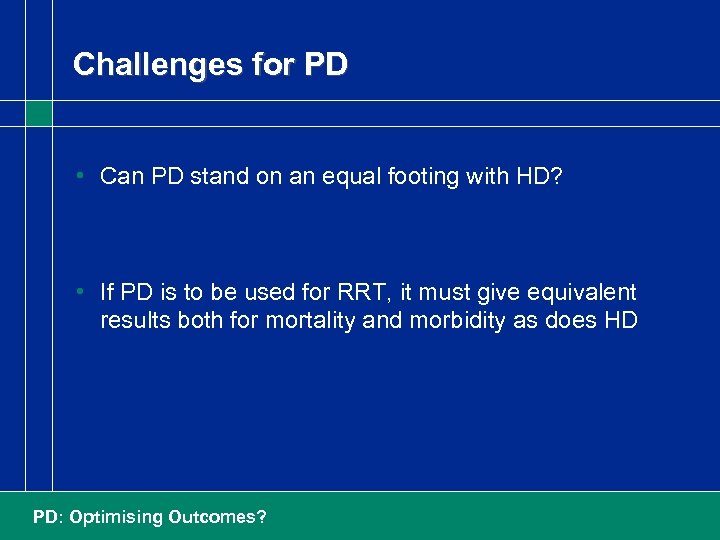 Challenges for PD

• Can PD stand on an equal footing with HD?

• If PD is to be used for RRT, it must give equivalent results both for mortality and morbidity as does HD

PD: Optimising Outcomes?